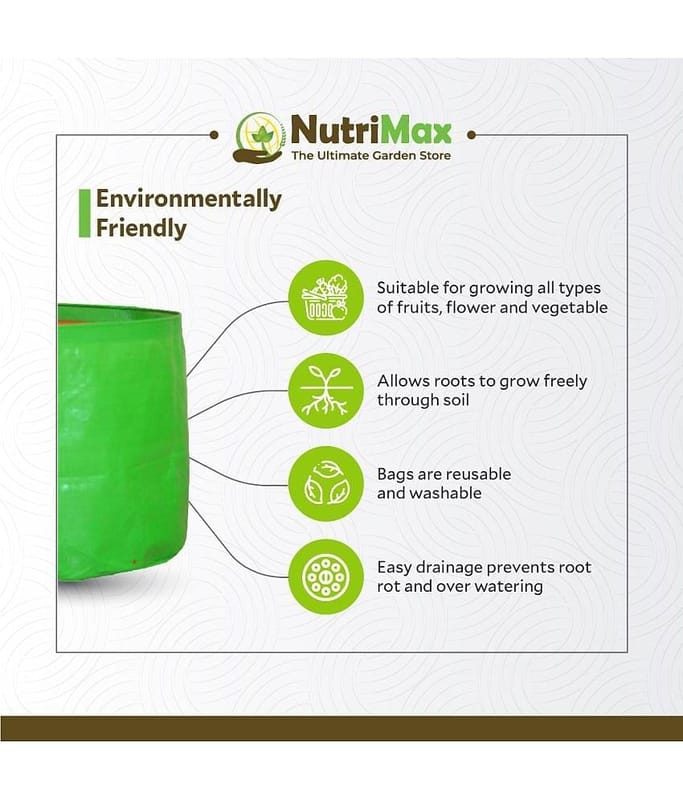 NutriMax
The Ultimate Garden Store

Environmentally Friendly

Suitable for growing all types of fruits, flower and vegetable

Allows roots to grow freely through soil

Bags are reusable and washable

Easy drainage prevents root rot and over watering